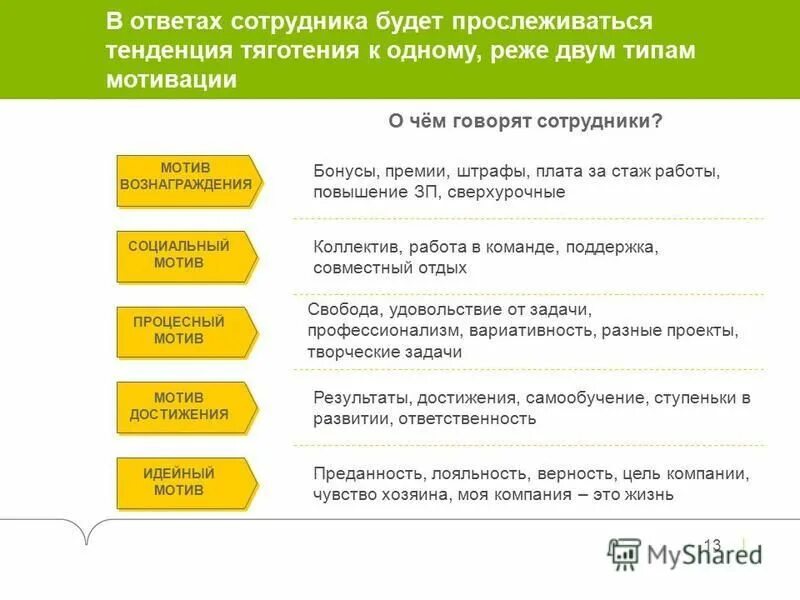 В ответах сотрудника будет прослеживаться тенденция тяготения к одному, реже двум типам мотивации

О чём говорят сотрудники?

МОТИВ ВОЗНАГРАЖДЕНИЯ

Бонусы, премии, штрафы, плата за стаж работы, повышение ЗП, сверхурочные

СОЦИАЛЬНЫЙ МОТИВ

Коллектив, работа в команде, поддержка, совместный отдых

ПРОЦЕСНЫЙ МОТИВ

Свобода, удовольствие от задачи, профессионализм, вариативность, разные проекты, творческие задачи

МОТИВ ДОСТИЖЕНИЯ

Результаты, достижения, самообучение, ступеньки в развитии, ответственность

ИДЕЙНЫЙ МОТИВ

Преданность, лояльность, верность, цель компании, чувство хозяина, моя компания – это жизнь

13

MyShared